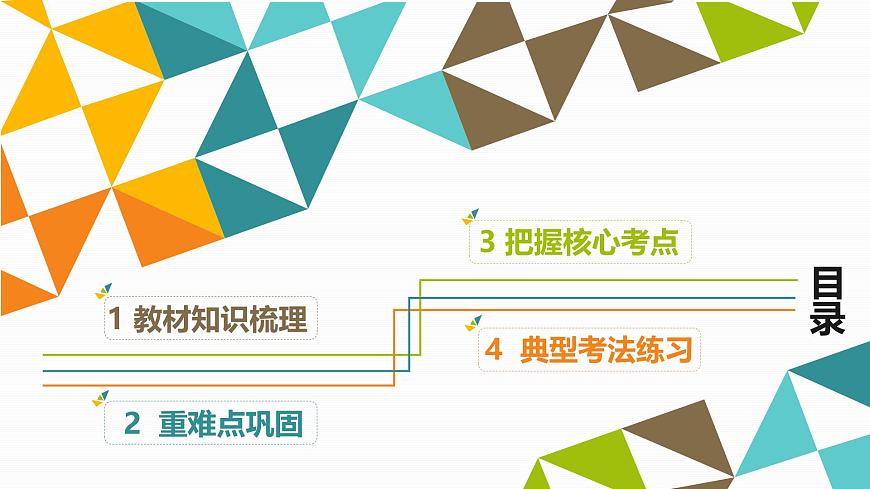 目录

1 教材知识梳理

2 重难点巩固

3 把握核心考点

4 典型考法练习